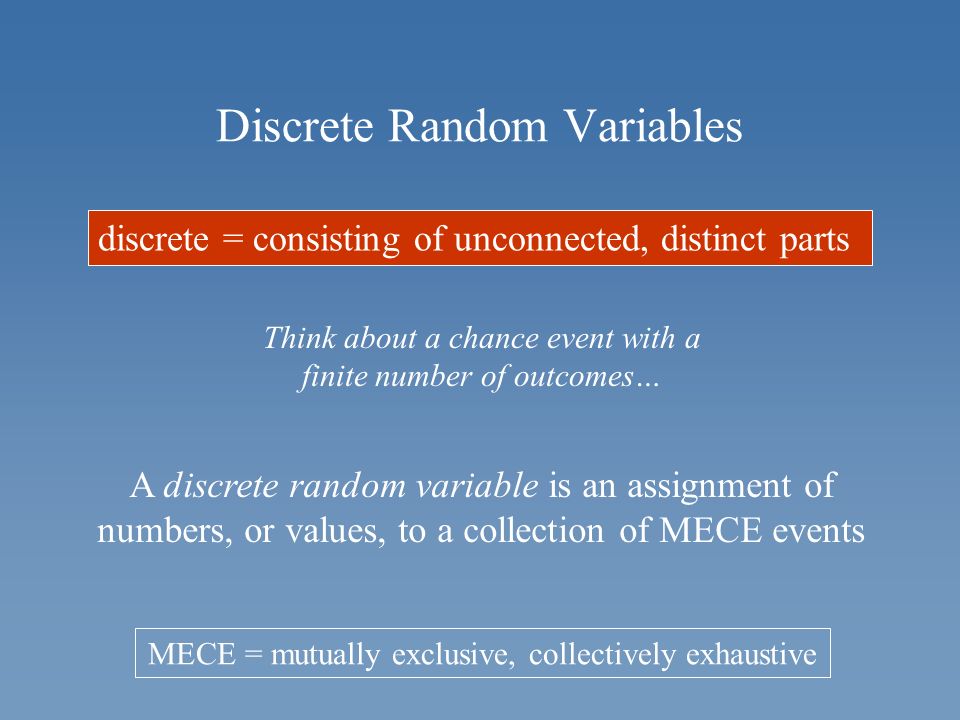 Discrete Random Variables

discrete = consisting of unconnected, distinct parts

Think about a chance event with a finite number of outcomes…

A discrete random variable is an assignment of numbers, or values, to a collection of MECE events

MECE = mutually exclusive, collectively exhaustive